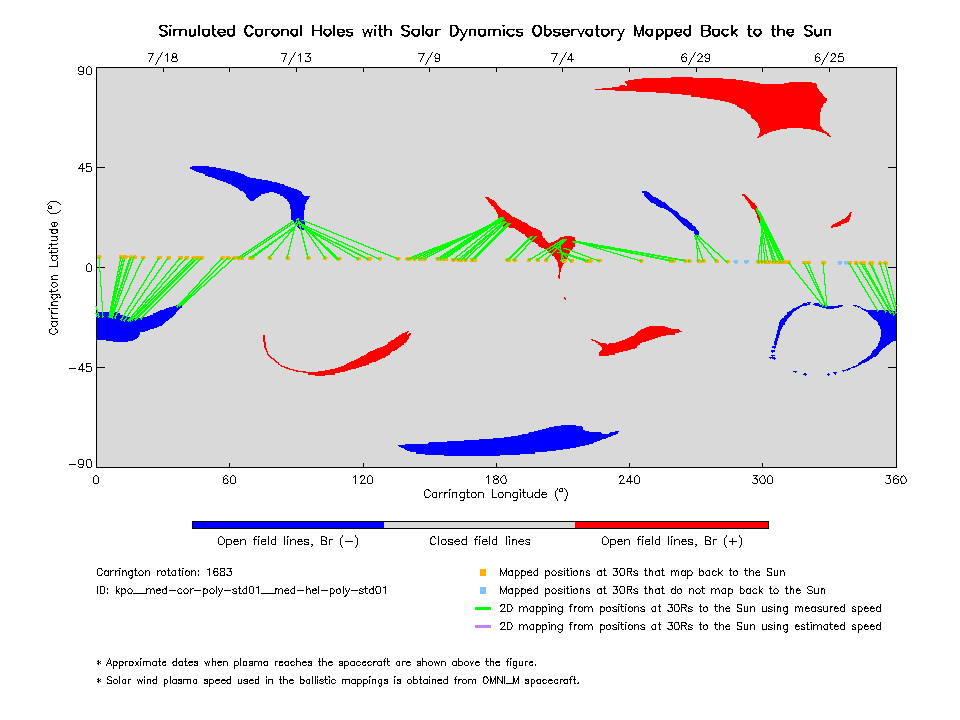 Simulated Coronal Holes with Solar Dynamics Observatory Mapped Back to the Sun

7/18 7/13 7/9 7/4 6/29 6/25

90
45
0
−45
−90

Carrington Latitude (°)

0 60 120 180 240 300 360

Carrington Longitude (°)

Open field lines, Br (−)
Closed field lines
Open field lines, Br (+)

Carrington rotation: 1683
ID: kpo__med-cor-poly-std01__med-hel-poly-std01

Mapped positions at 30Rs that map back to the Sun
Mapped positions at 30Rs that do not map back to the Sun
2D mapping from positions at 30Rs to the Sun using measured speed
2D mapping from positions at 30Rs to the Sun using estimated speed

* Approximate dates when plasma reaches the spacecraft are shown above the figure.
* Solar wind plasma speed used in the ballistic mappings is obtained from OMNI_M spacecraft.